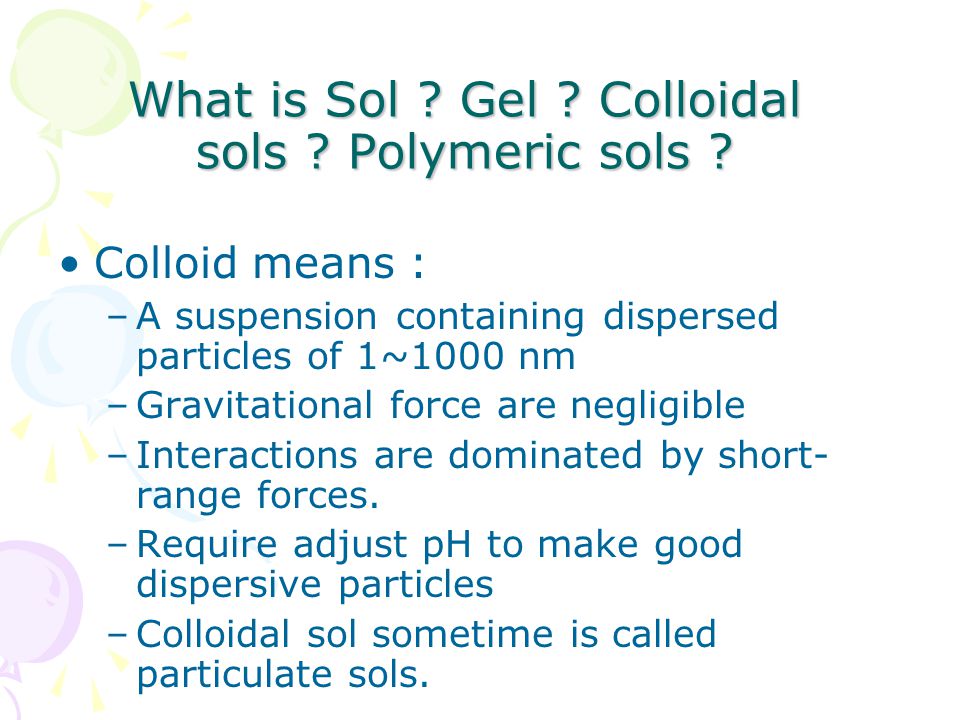 What is Sol ? Gel ? Colloidal sols ? Polymeric sols ?

• Colloid means :
– A suspension containing dispersed particles of 1~1000 nm
– Gravitational force are negligible
– Interactions are dominated by short-range forces.
– Require adjust pH to make good dispersive particles
– Colloidal sol sometime is called particulate sols.